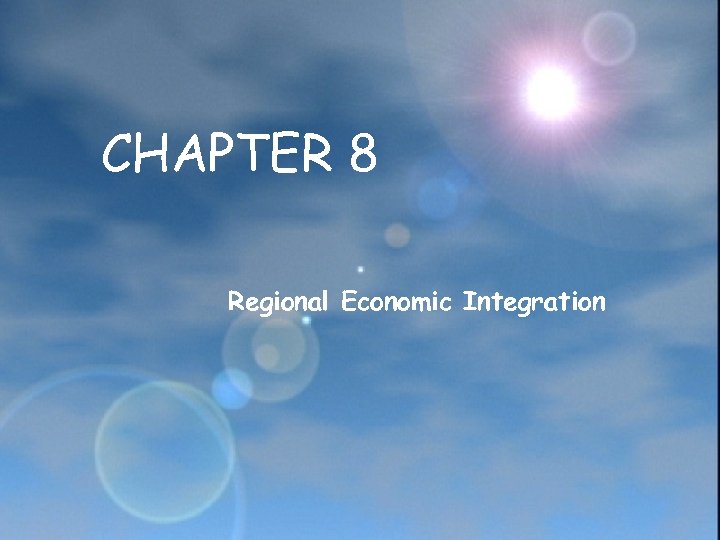 CHAPTER 8

Regional Economic Integration